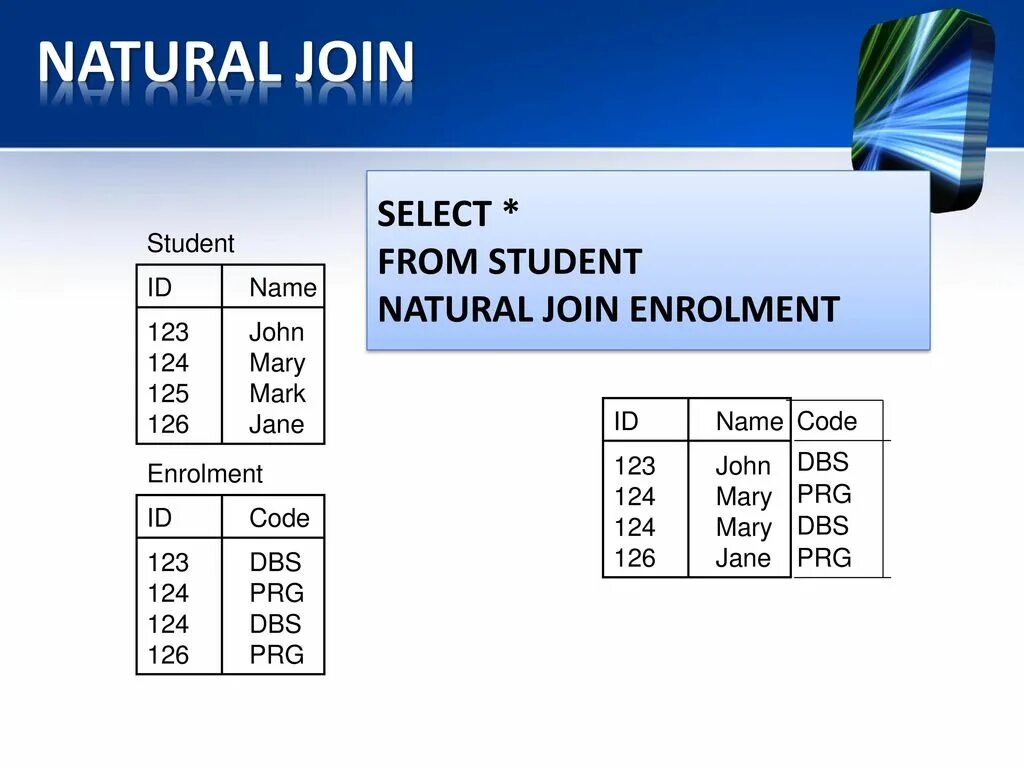 NATURAL JOIN

SELECT *
FROM STUDENT
NATURAL JOIN ENROLMENT

Student

| ID | Name |
|---|---|
| 123 | John |
| 124 | Mary |
| 125 | Mark |
| 126 | Jane |

Enrolment

| ID | Code |
|---|---|
| 123 | DBS |
| 124 | PRG |
| 124 | DBS |
| 126 | PRG |

| ID | Name | Code |
|---|---|---|
| 123 | John | DBS |
| 124 | Mary | PRG |
| 124 | Mary | DBS |
| 126 | Jane | PRG |